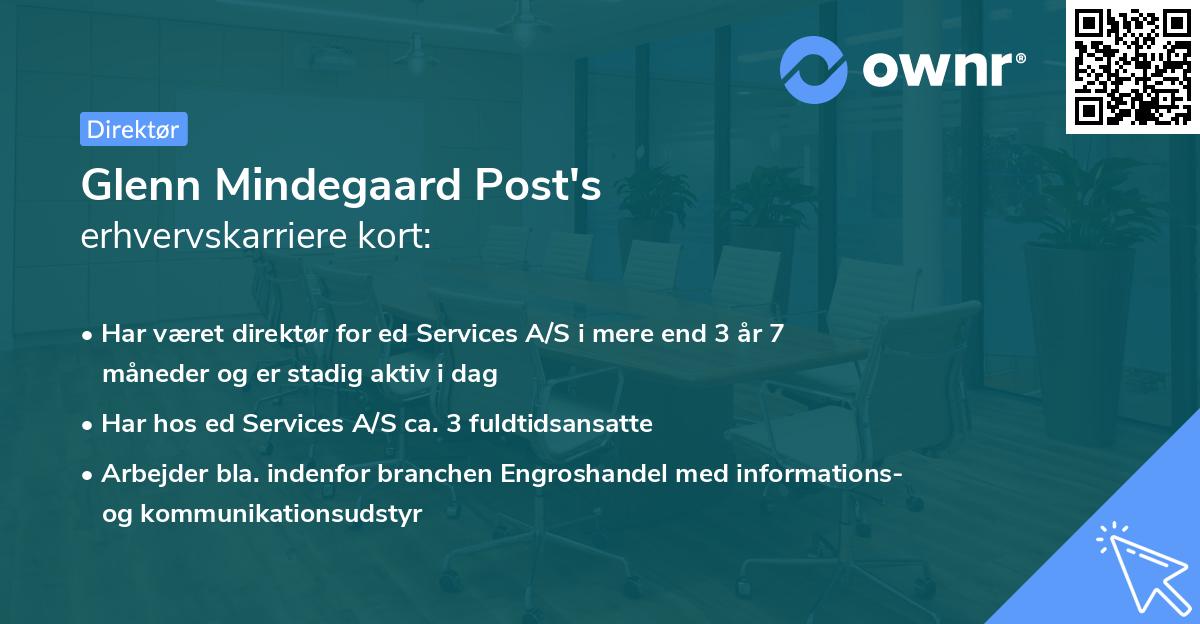 ownr®

Direktør

Glenn Mindegaard Post's
erhvervskarriere kort:

• Har været direktør for ed Services A/S i mere end 3 år 7 måneder og er stadig aktiv i dag
• Har hos ed Services A/S ca. 3 fuldtidsansatte
• Arbejder bla. indenfor branchen Engroshandel med informations- og kommunikationsudstyr